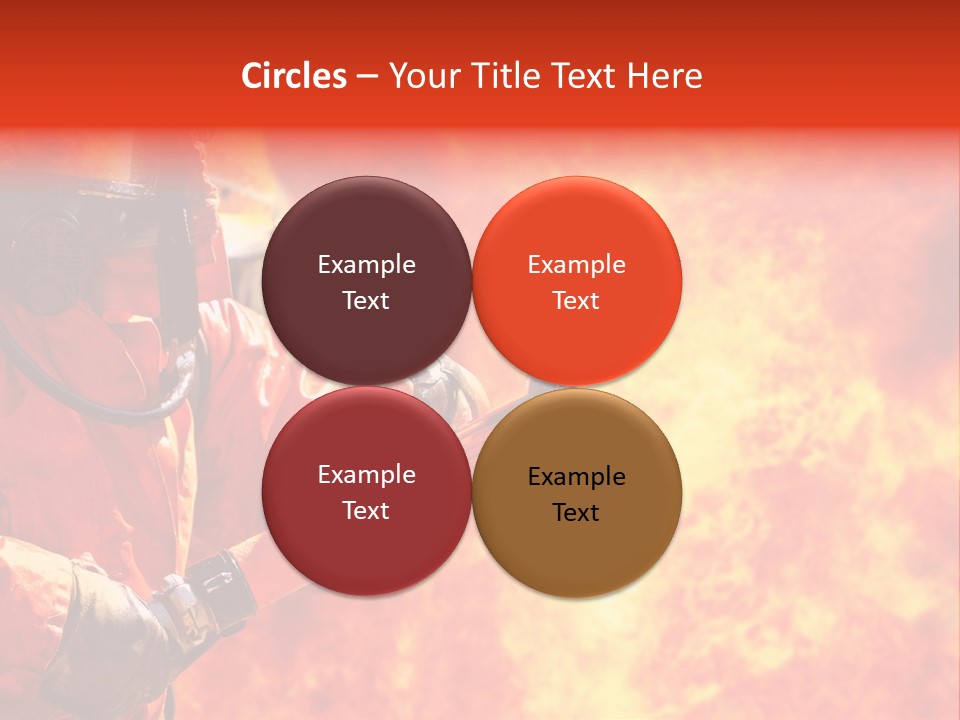 Circles – Your Title Text Here

Example Text

Example Text

Example Text

Example Text